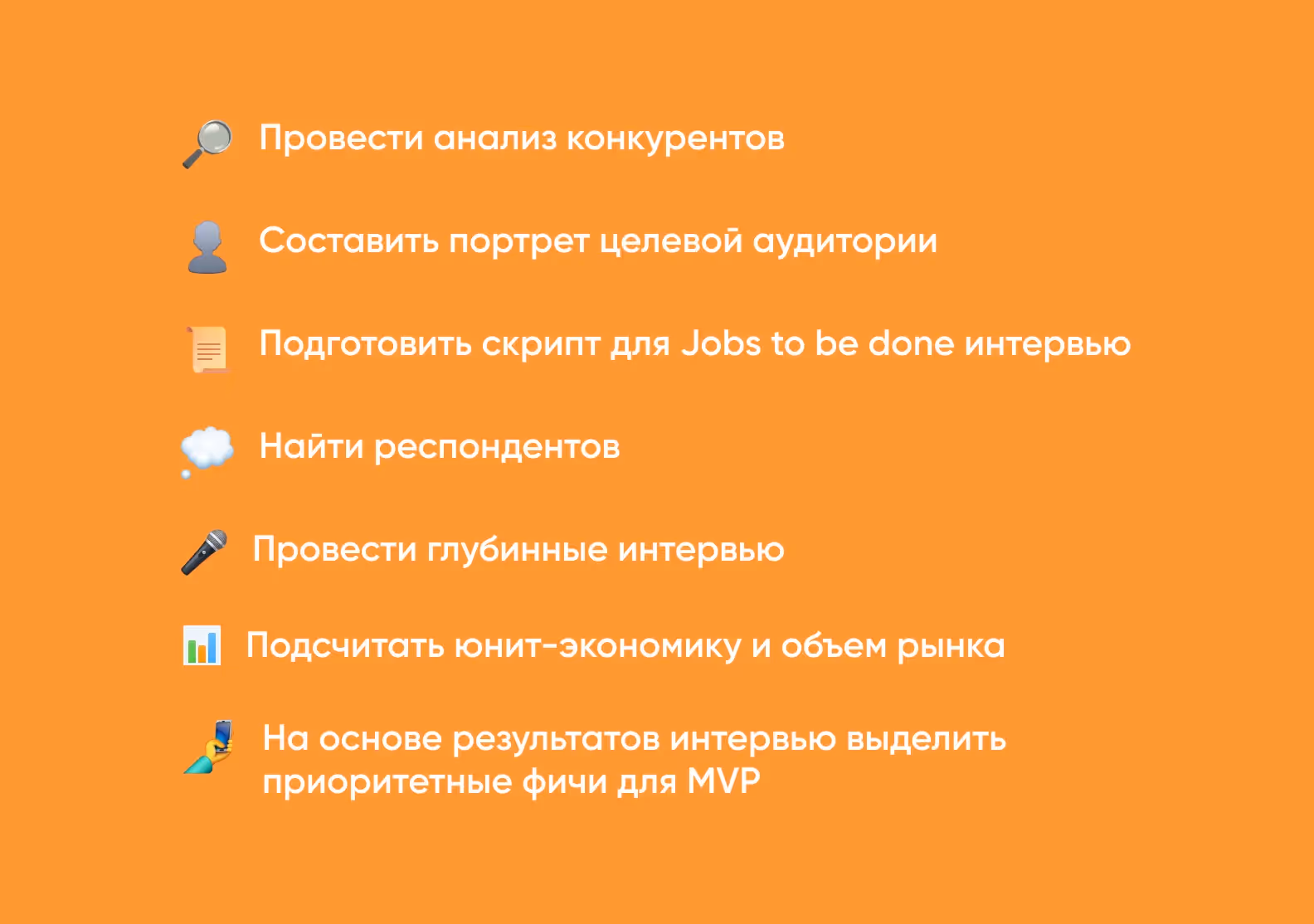 Провести анализ конкурентов

Составить портрет целевой аудитории

Подготовить скрипт для Jobs to be done интервью

Найти респондентов

Провести глубинные интервью

Подсчитать юнит-экономику и объем рынка

На основе результатов интервью выделить приоритетные фичи для MVP